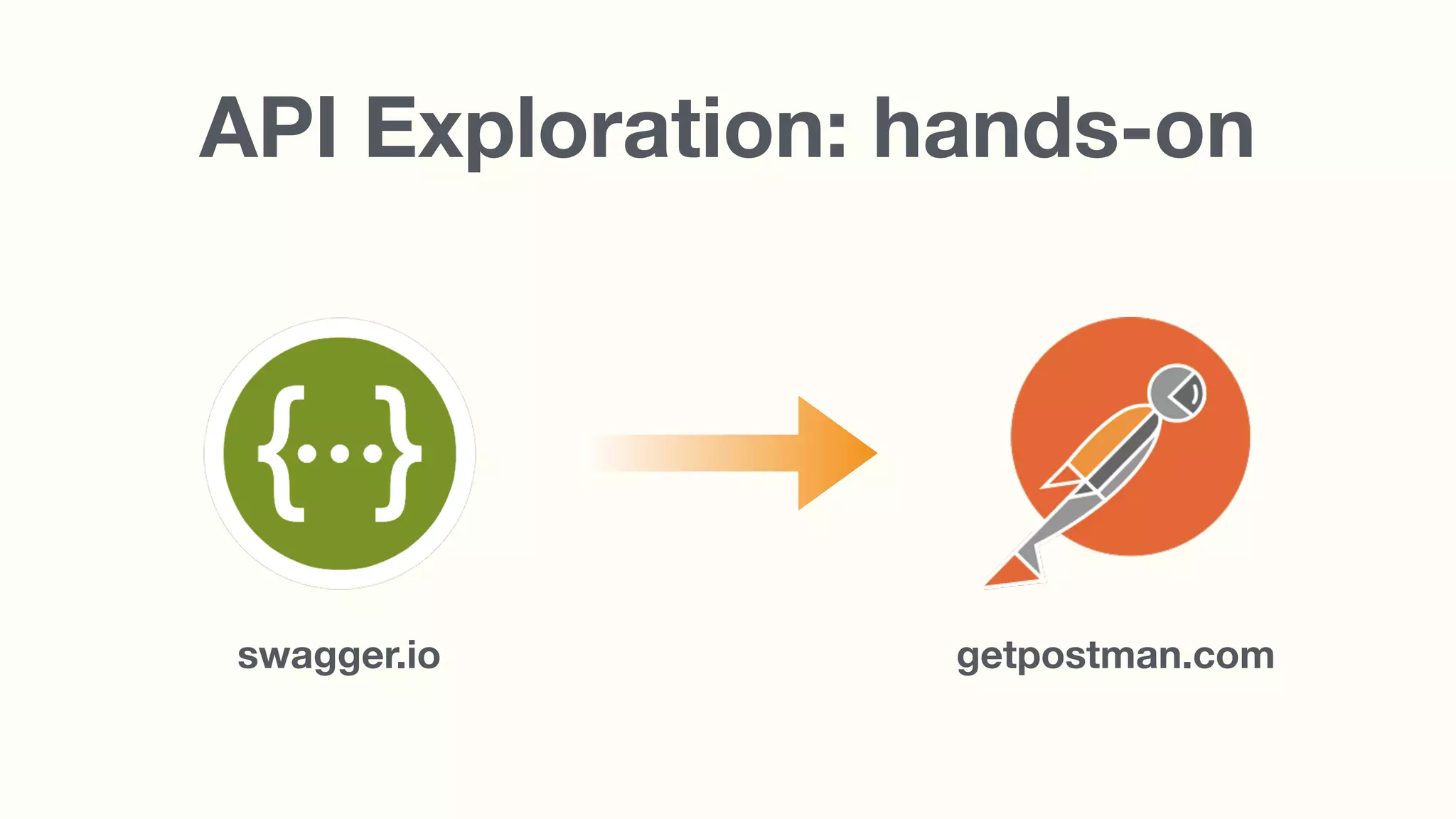 API Exploration: hands-on

{...}

swagger.io

getpostman.com